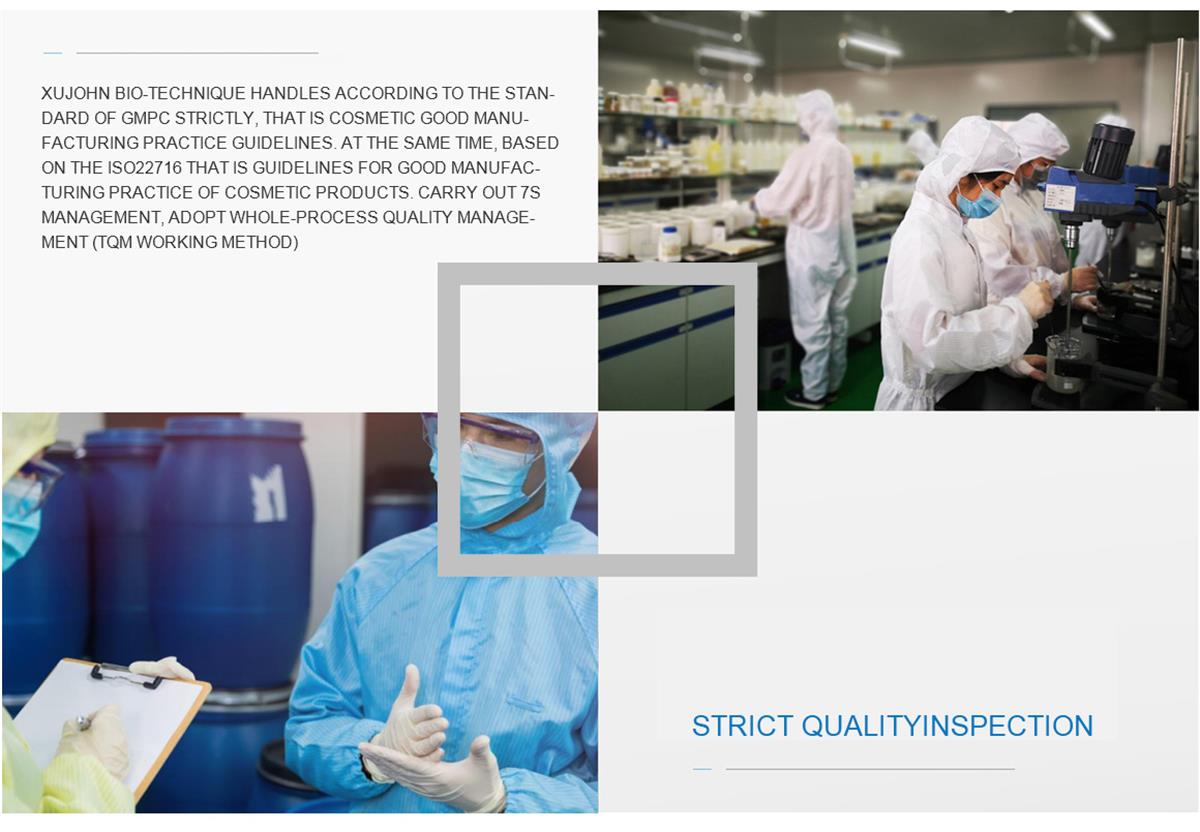 XUJOHN BIO-TECHNIQUE HANDLES ACCORDING TO THE STANDARD OF GMPC STRICTLY, THAT IS COSMETIC GOOD MANUFACTURING PRACTICE GUIDELINES. AT THE SAME TIME, BASED ON THE ISO22716 THAT IS GUIDELINES FOR GOOD MANUFACTURING PRACTICE OF COSMETIC PRODUCTS. CARRY OUT 7S MANAGEMENT, ADOPT WHOLE-PROCESS QUALITY MANAGEMENT (TQM WORKING METHOD)

STRICT QUALITYINSPECTION